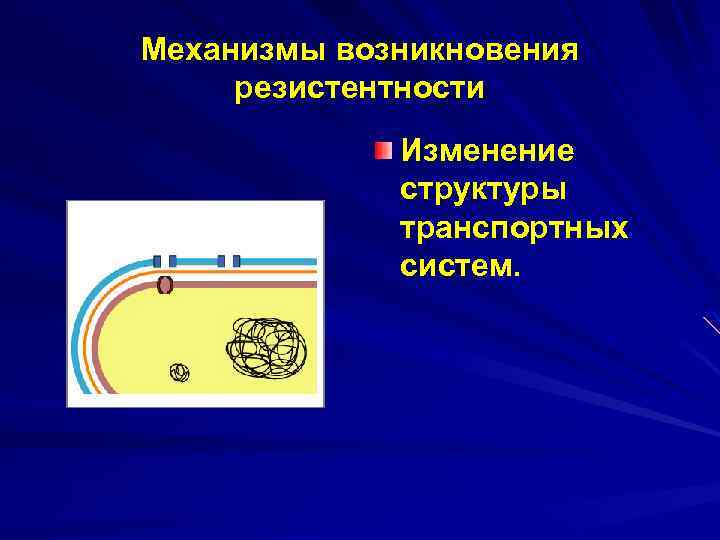 Механизмы возникновения резистентности

Изменение структуры транспортных систем.